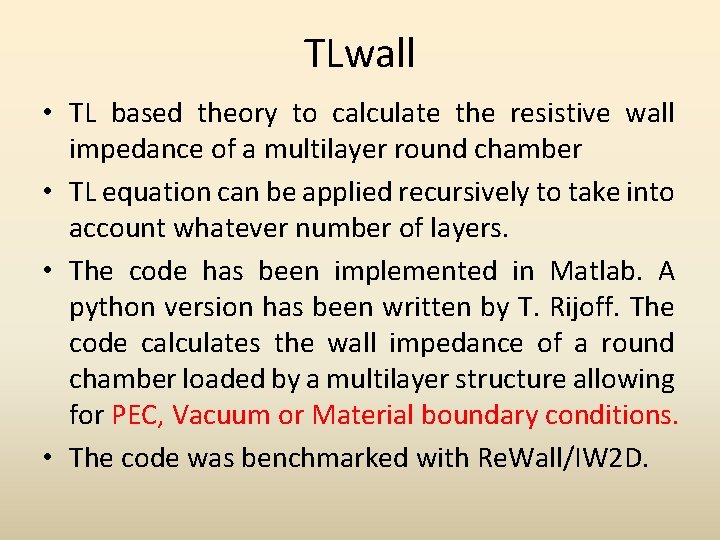 TLwall

• TL based theory to calculate the resistive wall impedance of a multilayer round chamber

• TL equation can be applied recursively to take into account whatever number of layers.

• The code has been implemented in Matlab. A python version has been written by T. Rijoff. The code calculates the wall impedance of a round chamber loaded by a multilayer structure allowing for PEC, Vacuum or Material boundary conditions.

• The code was benchmarked with ReWall/IW2D.